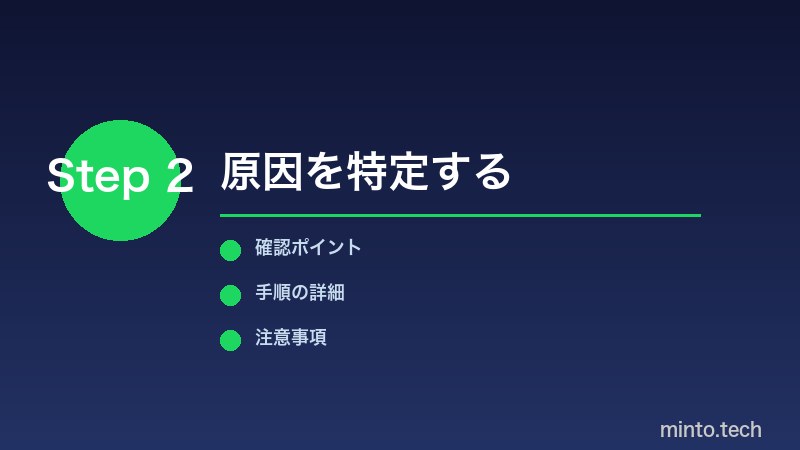 Step 2 原因を特定する

確認ポイント

手順の詳細

注意事項

minto.tech